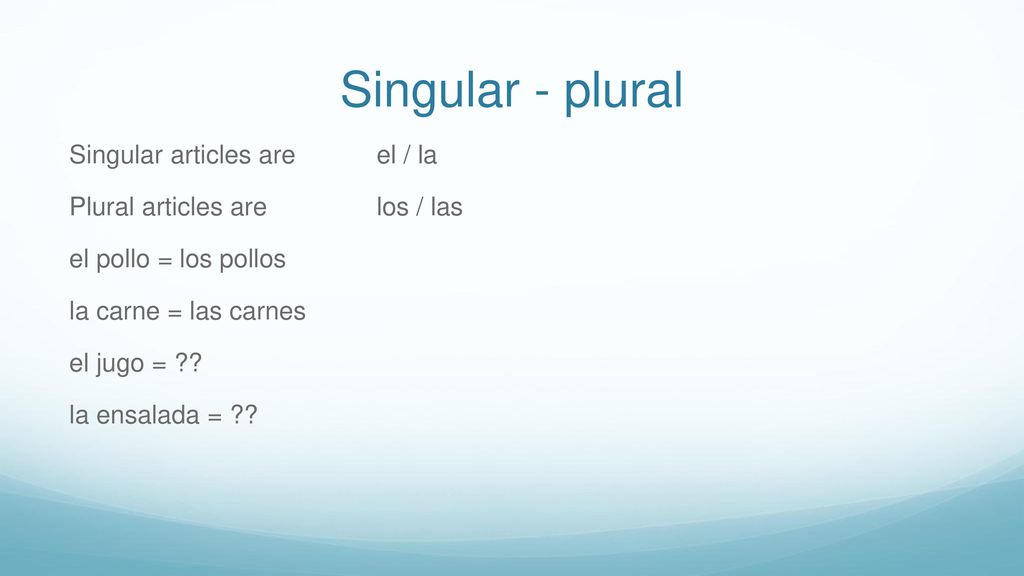 Singular - plural

Singular articles are el / la

Plural articles are los / las

el pollo = los pollos

la carne = las carnes

el jugo = ??

la ensalada = ??